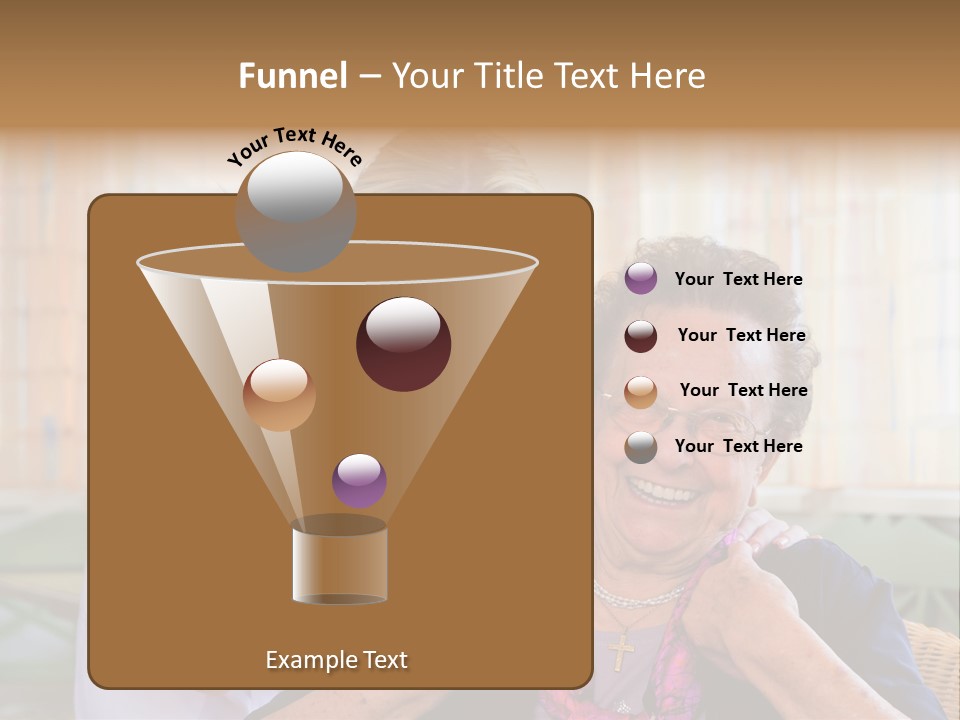 Funnel – Your Title Text Here

Your Text Here

Your Text Here

Your Text Here

Your Text Here

Your Text Here

Example Text